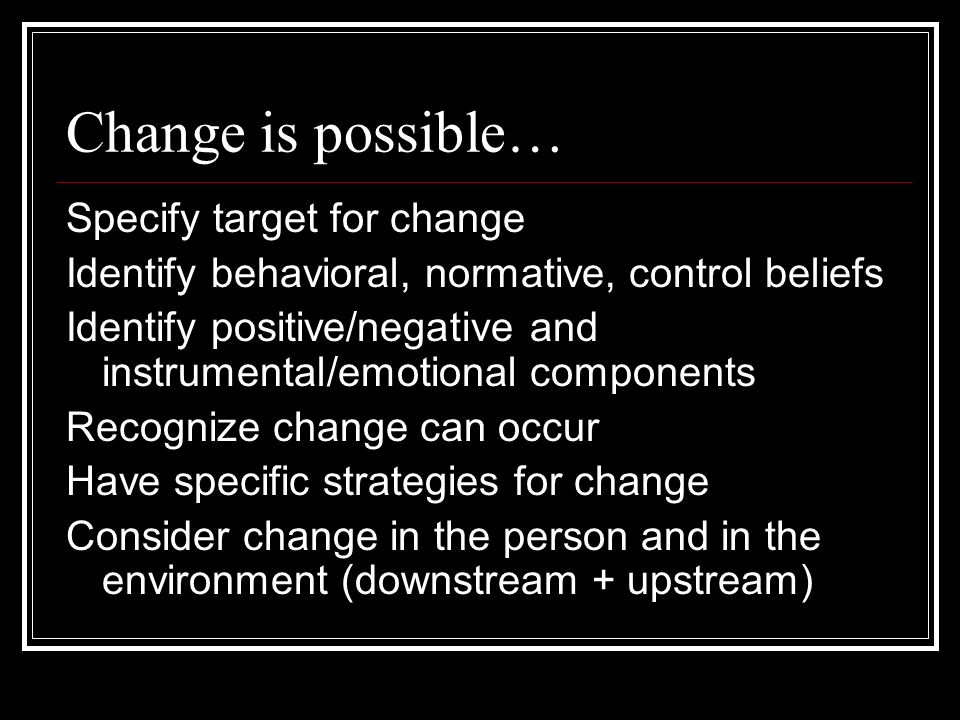 Change is possible…

Specify target for change
Identify behavioral, normative, control beliefs
Identify positive/negative and instrumental/emotional components
Recognize change can occur
Have specific strategies for change
Consider change in the person and in the environment (downstream + upstream)